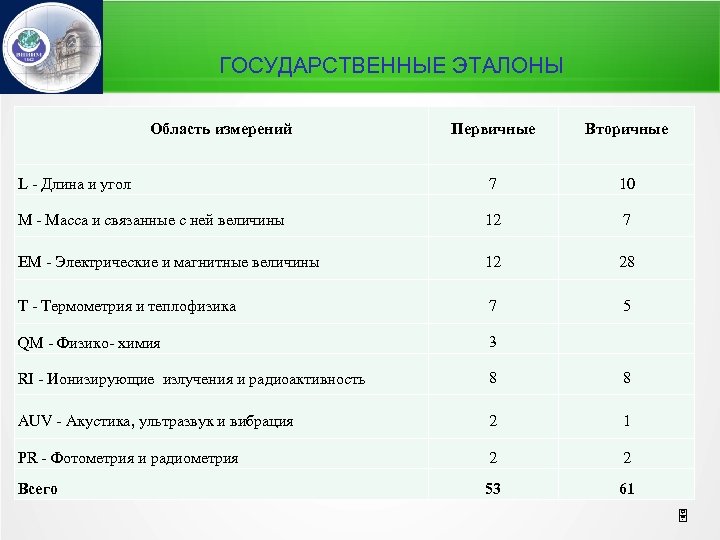 ГОСУДАРСТВЕННЫЕ ЭТАЛОНЫ

| Область измерений | Первичные | Вторичные |
|---|---|---|
| L - Длина и угол | 7 | 10 |
| M - Масса и связанные с ней величины | 12 | 7 |
| EM - Электрические и магнитные величины | 12 | 28 |
| T - Термометрия и теплофизика | 7 | 5 |
| QM - Физико- химия | 3 | |
| RI - Ионизирующие излучения и радиоактивность | 8 | 8 |
| AUV - Акустика, ультразвук и вибрация | 2 | 1 |
| PR - Фотометрия и радиометрия | 2 | 2 |
| Всего | 53 | 61 |